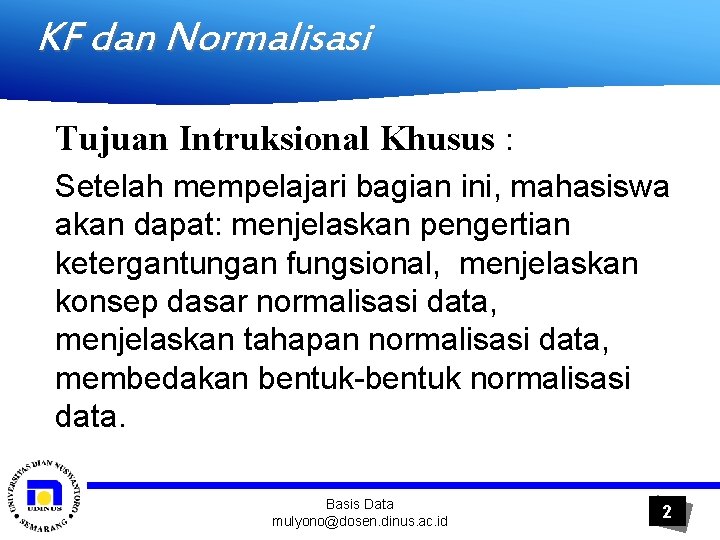 KF dan Normalisasi

Tujuan Intruksional Khusus :

Setelah mempelajari bagian ini, mahasiswa akan dapat: menjelaskan pengertian ketergantungan fungsional, menjelaskan konsep dasar normalisasi data, menjelaskan tahapan normalisasi data, membedakan bentuk-bentuk normalisasi data.

UNIVERSITAS DIAN NUSWANTORO SEMARANG UDINUS

Basis Data
mulyono@dosen.dinus.ac.id

2